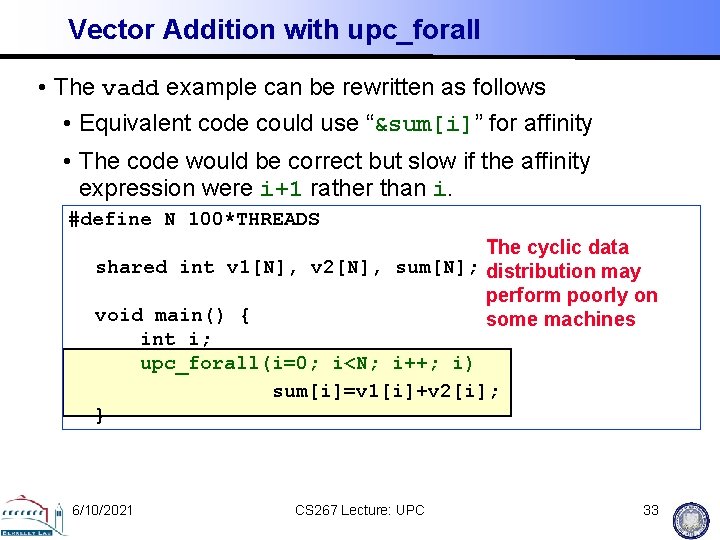 Vector Addition with upc_forall

• The vadd example can be rewritten as follows

• Equivalent code could use "&sum[i]" for affinity

• The code would be correct but slow if the affinity expression were i+1 rather than i.

#define N 100*THREADS

shared int v1[N], v2[N], sum[N];

void main() {
int i;
upc_forall(i=0; i<N; i++; i)
sum[i]=v1[i]+v2[i];
}

The cyclic data distribution may perform poorly on some machines

BERKELEY LAB

6/10/2021

CS267 Lecture: UPC

33